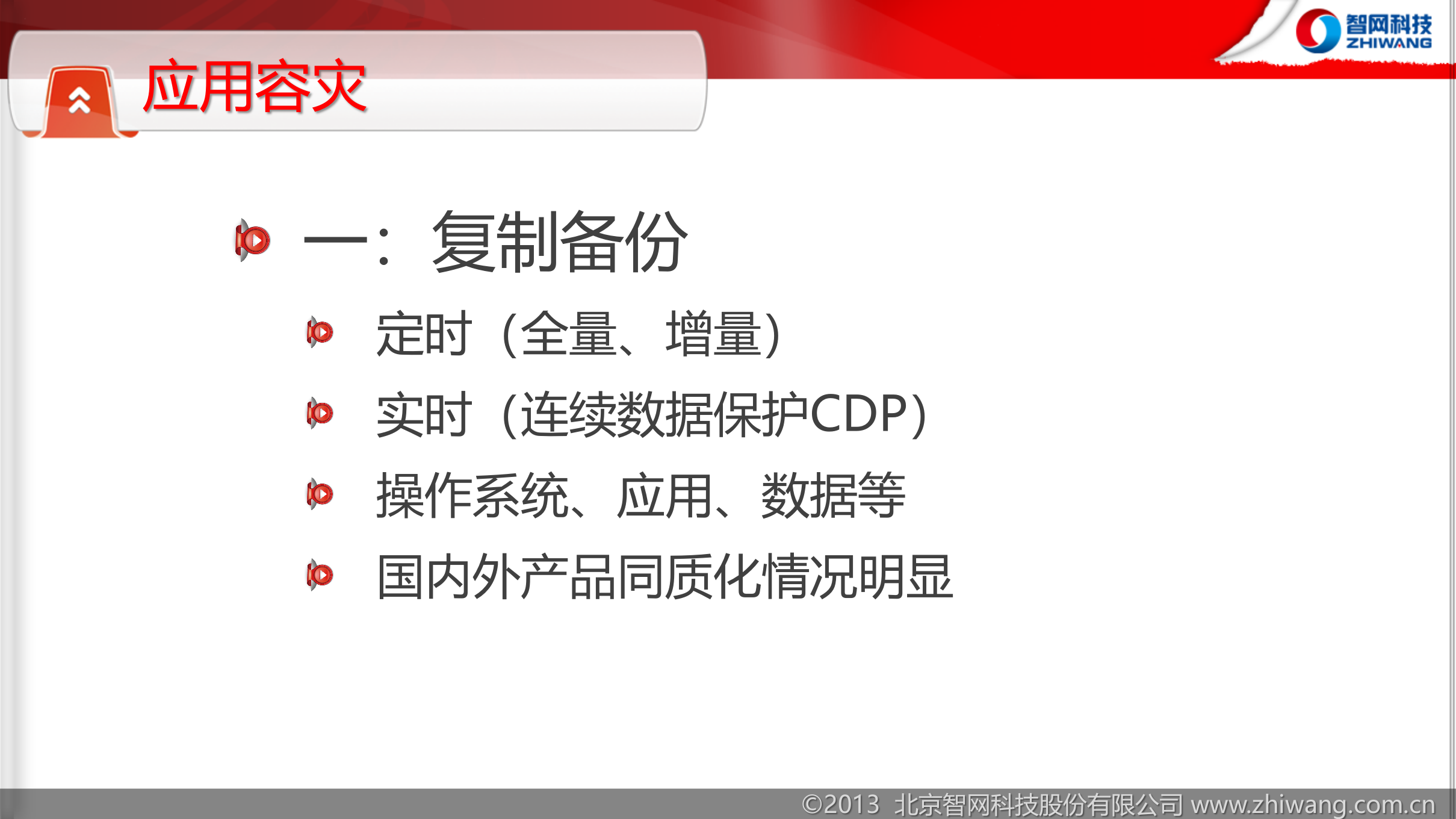 智网科技
ZHIWANG

应用容灾

一：复制备份

定时（全量、增量）

实时（连续数据保护CDP）

操作系统、应用、数据等

国内外产品同质化情况明显

©2013 北京智网科技股份有限公司 www.zhiwang.com.cn